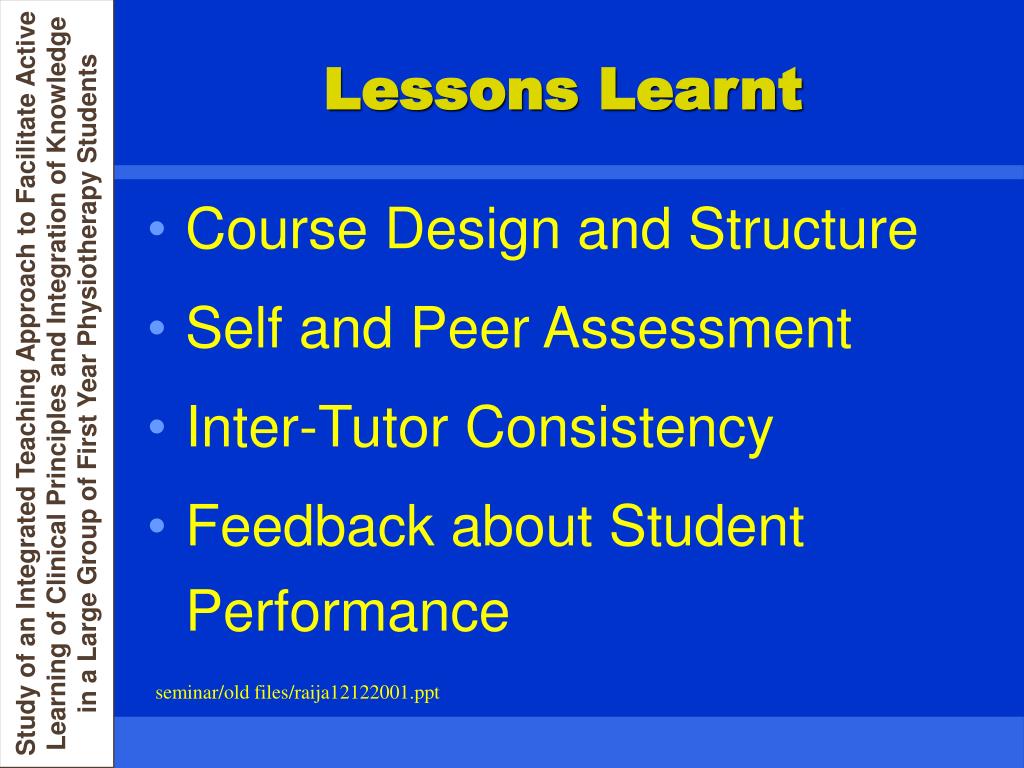 Study of an Integrated Teaching Approach to Facilitate Active Learning of Clinical Principles and Integration of Knowledge in a Large Group of First Year Physiotherapy Students

Lessons Learnt

• Course Design and Structure
• Self and Peer Assessment
• Inter-Tutor Consistency
• Feedback about Student Performance

seminar/old files/raija12122001.ppt